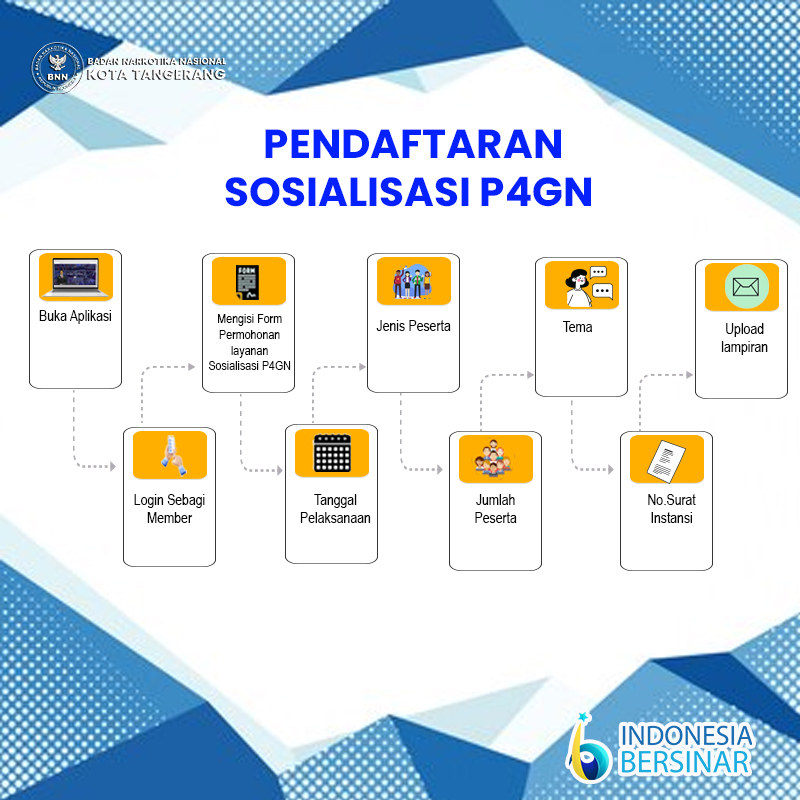 BNN
BADAN NARKOTIKA NASIONAL
KOTA TANGERANG

PENDAFTARAN SOSIALISASI P4GN

Buka Aplikasi

Login Sebagi Member

FORM
Mengisi Form Permohonan layanan Sosialisasi P4GN

Tanggal Pelaksanaan

Jenis Peserta

Jumlah Peserta

Tema

No.Surat Instansi

Upload lampiran

INDONESIA BERSINAR